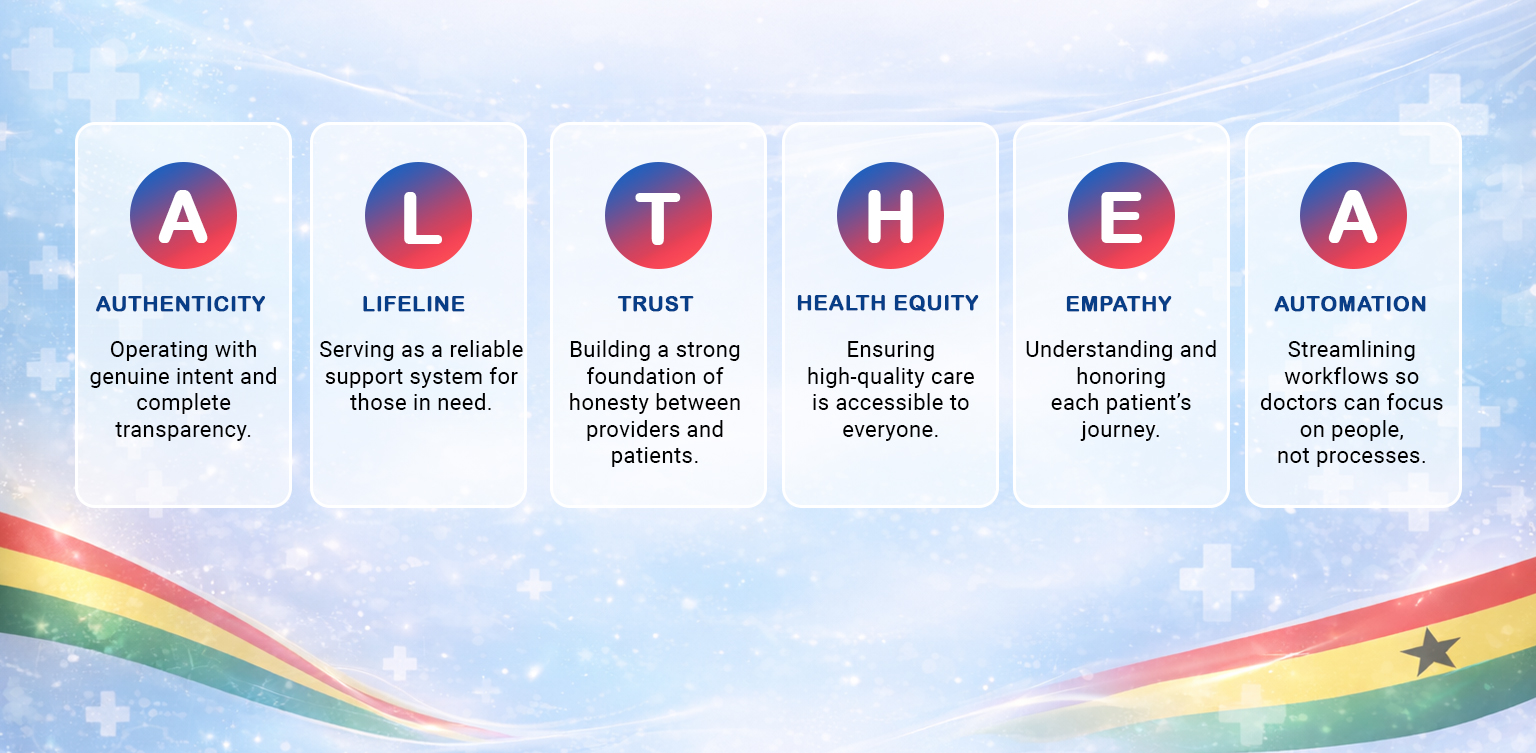 A
AUTHENTICITY
Operating with genuine intent and complete transparency.

L
LIFELINE
Serving as a reliable support system for those in need.

T
TRUST
Building a strong foundation of honesty between providers and patients.

H
HEALTH EQUITY
Ensuring high-quality care is accessible to everyone.

E
EMPATHY
Understanding and honoring each patient's journey.

A
AUTOMATION
Streamlining workflows so doctors can focus on people, not processes.